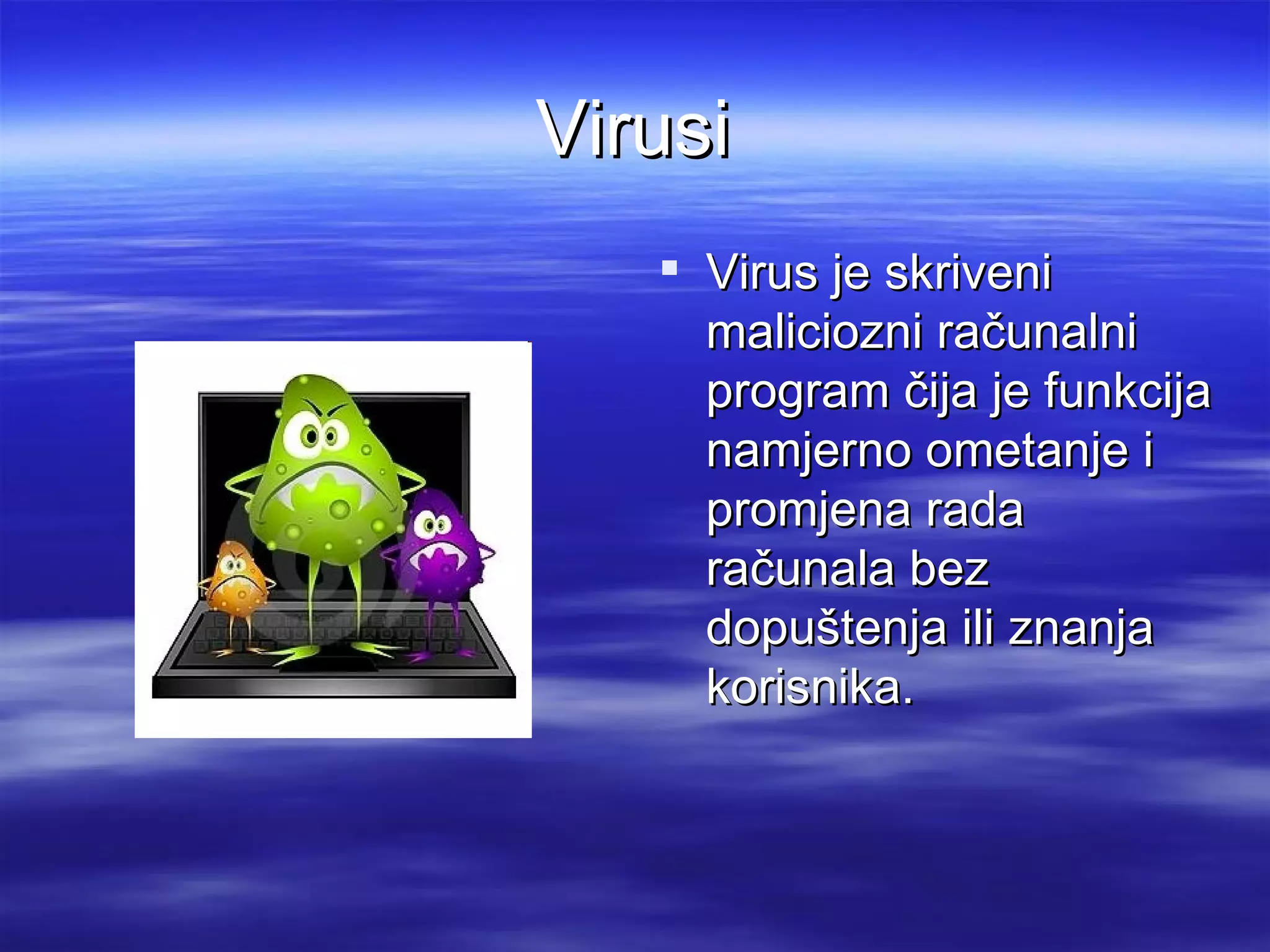 Virusi

▪ Virus je skriveni maliciozni računalni program čija je funkcija namjerno ometanje i promjena rada računala bez dopuštenja ili znanja korisnika.